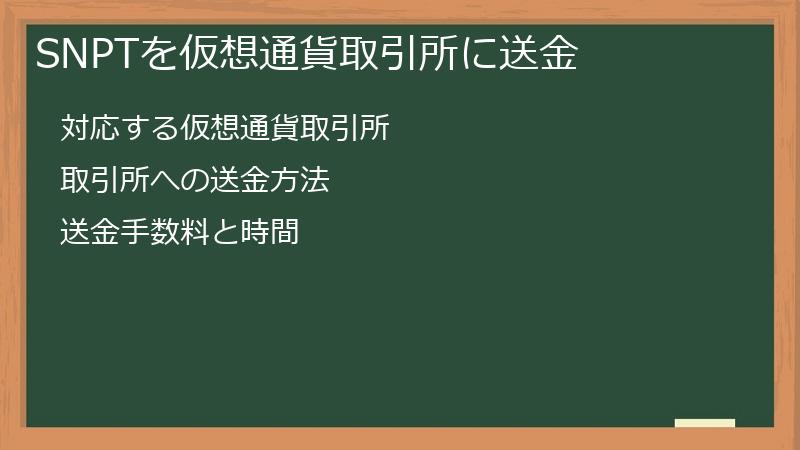 SNPTを仮想通貨取引所に送金

対応する仮想通貨取引所

取引所への送金方法

送金手数料と時間